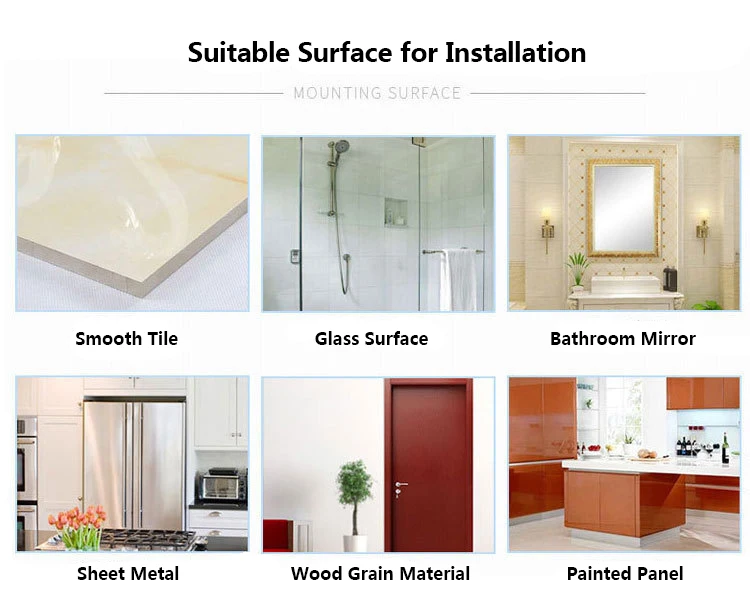 Suitable Surface for Installation

MOUNTING SURFACE

Smooth Tile

Glass Surface

Bathroom Mirror

Sheet Metal

Wood Grain Material

Painted Panel